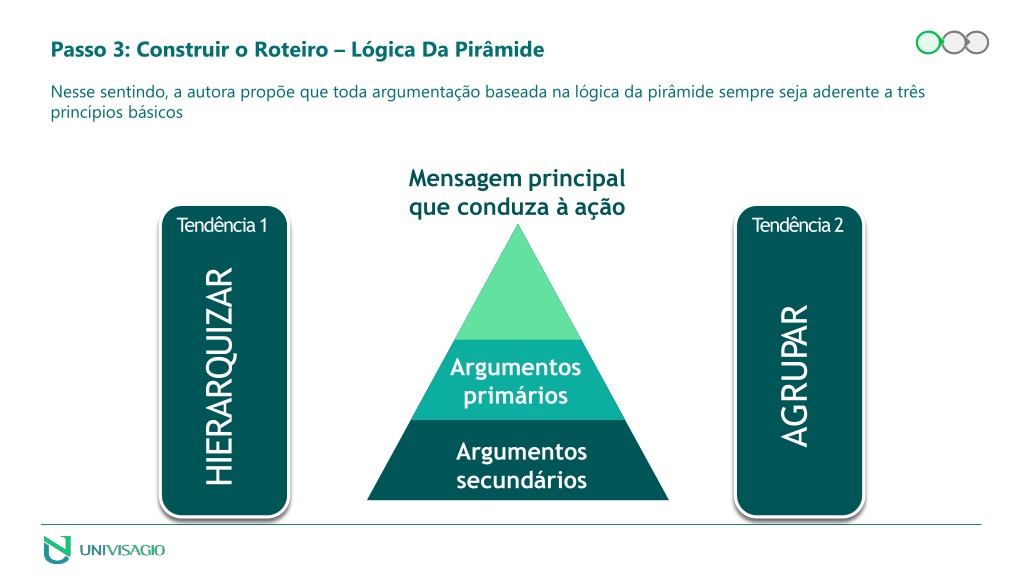 Passo 3: Construir o Roteiro – Lógica Da Pirâmide

Nesse sentindo, a autora propõe que toda argumentação baseada na lógica da pirâmide sempre seja aderente a três princípios básicos

Tendência 1

HIERARQUIZAR

Mensagem principal que conduza à ação

Argumentos primários

Argumentos secundários

Tendência 2

AGRUPAR

UNIVISAGIO